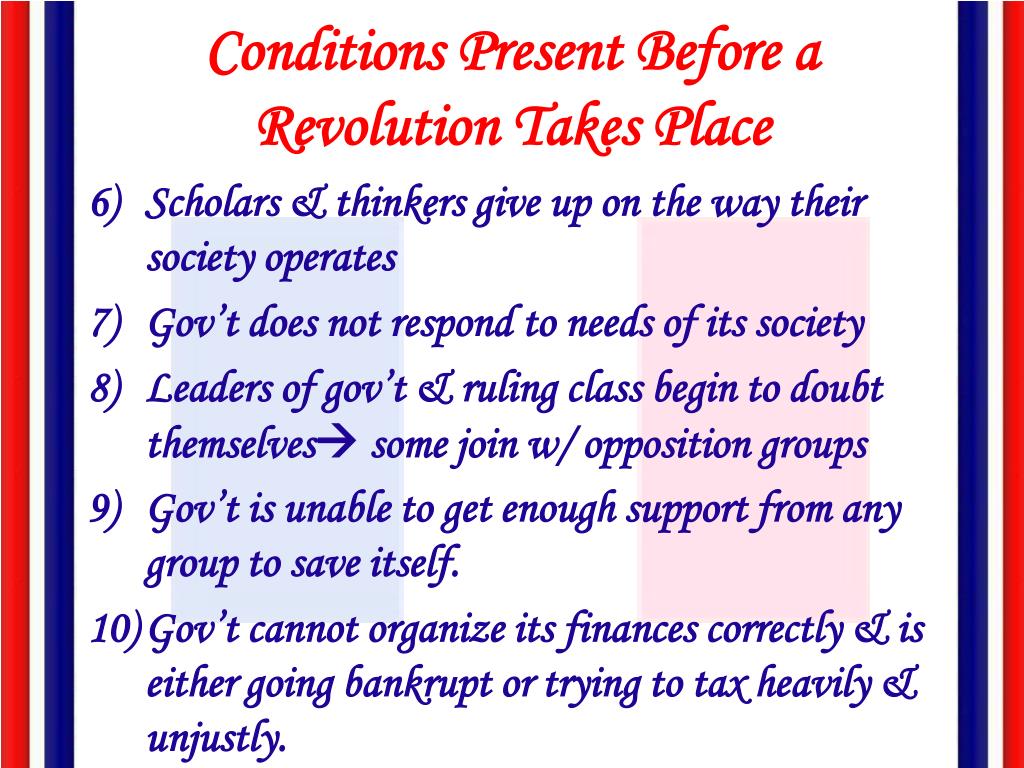 Conditions Present Before a Revolution Takes Place

6) Scholars & thinkers give up on the way their society operates

7) Gov't does not respond to needs of its society

8) Leaders of gov't & ruling class begin to doubt themselves→ some join w/ opposition groups

9) Gov't is unable to get enough support from any group to save itself.

10) Gov't cannot organize its finances correctly & is either going bankrupt or trying to tax heavily & unjustly.